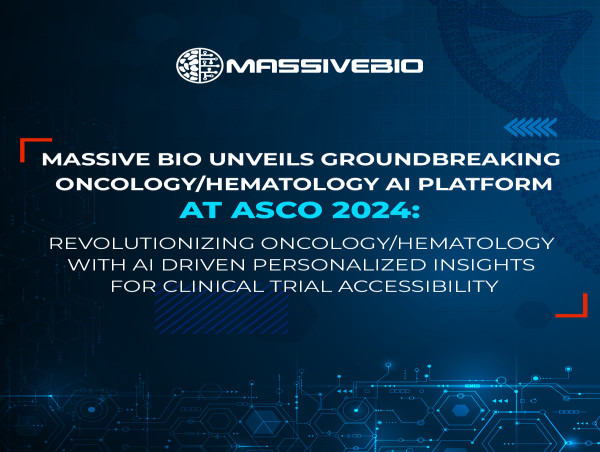 MASSIVEBIO

MASSIVE BIO UNVEILS GROUNDBREAKING ONCOLOGY/HEMATOLOGY AI PLATFORM AT ASCO 2024:

REVOLUTIONIZING ONCOLOGY/HEMATOLOGY WITH AI DRIVEN PERSONALIZED INSIGHTS FOR CLINICAL TRIAL ACCESSIBILITY